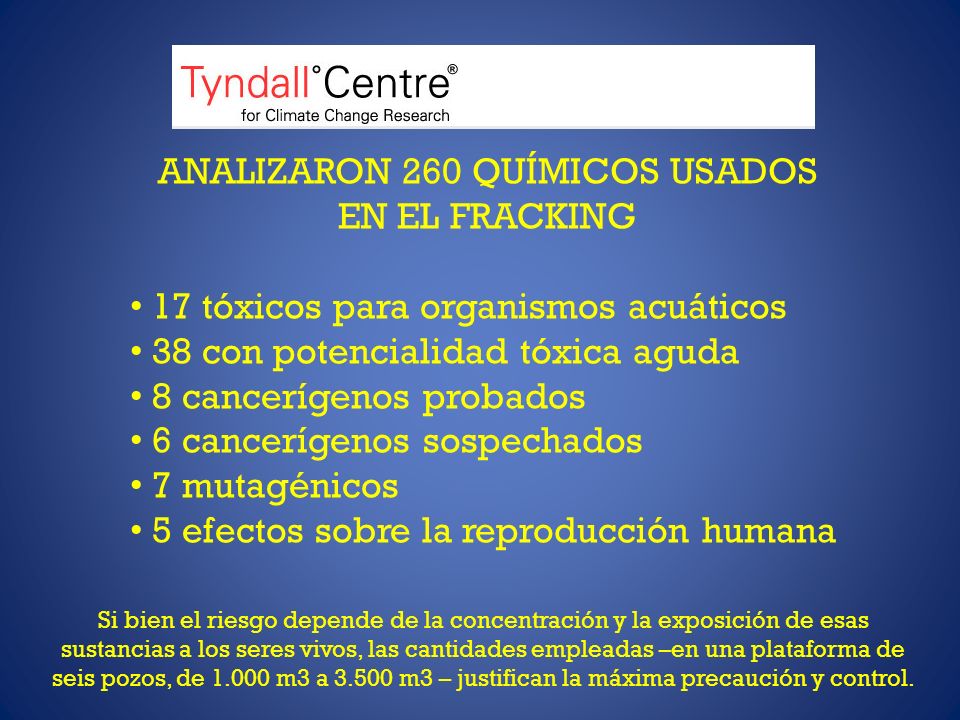 Tyndall°Centre®
for Climate Change Research

ANALIZARON 260 QUÍMICOS USADOS EN EL FRACKING

• 17 tóxicos para organismos acuáticos
• 38 con potencialidad tóxica aguda
• 8 cancerígenos probados
• 6 cancerígenos sospechados
• 7 mutagénicos
• 5 efectos sobre la reproducción humana

Si bien el riesgo depende de la concentración y la exposición de esas sustancias a los seres vivos, las cantidades empleadas –en una plataforma de seis pozos, de 1.000 m3 a 3.500 m3 – justifican la máxima precaución y control.